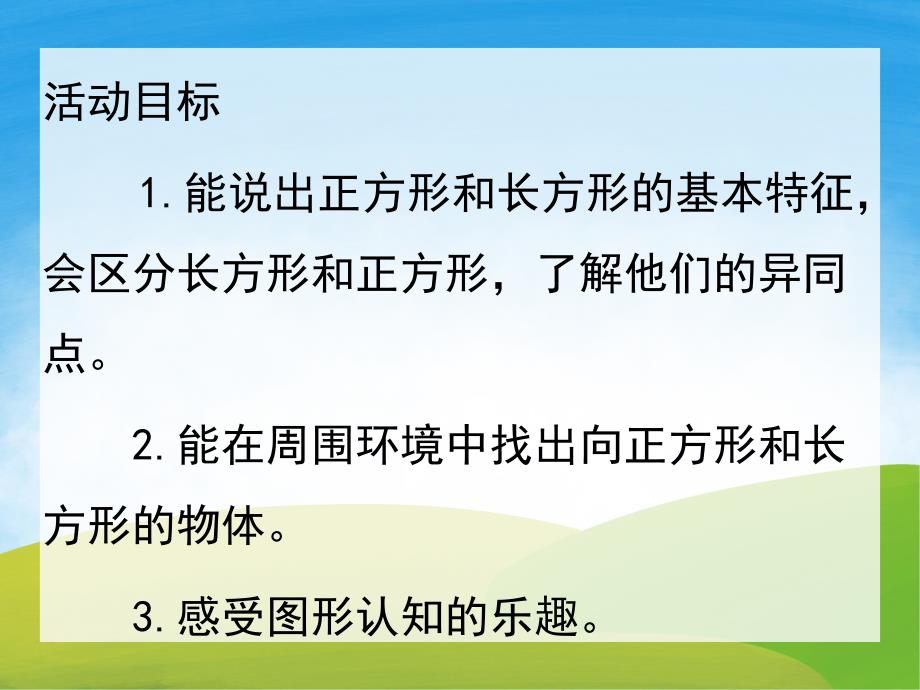 活动目标

1. 能说出正方形和长方形的基本特征，会区分长方形和正方形，了解他们的异同点。

2. 能在周围环境中找出向正方形和长方形的物体。

3. 感受图形认知的乐趣。